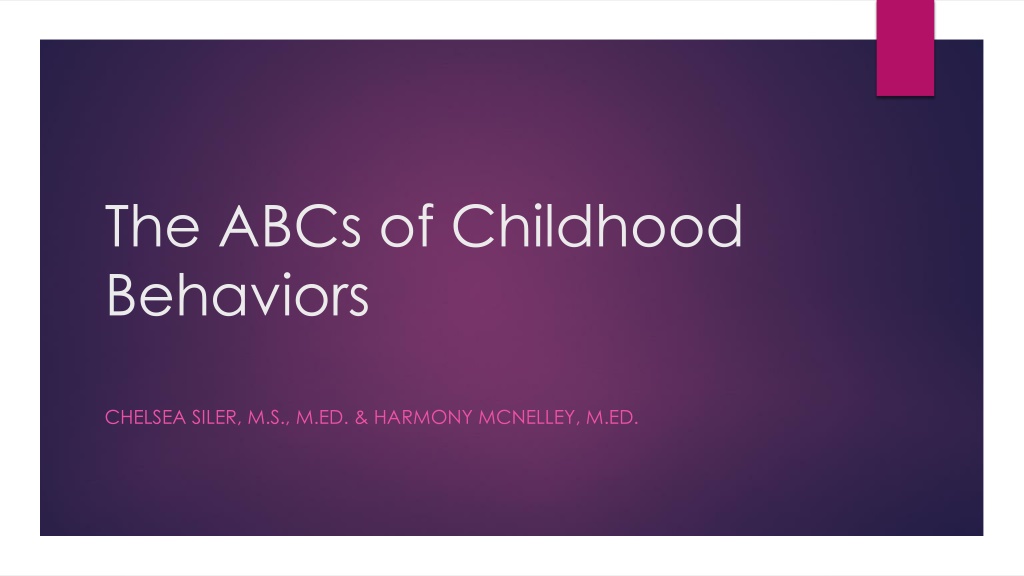 The ABCs of Childhood Behaviors

CHELSEA SILER, M.S., M.ED. & HARMONY MCNELLEY, M.ED.